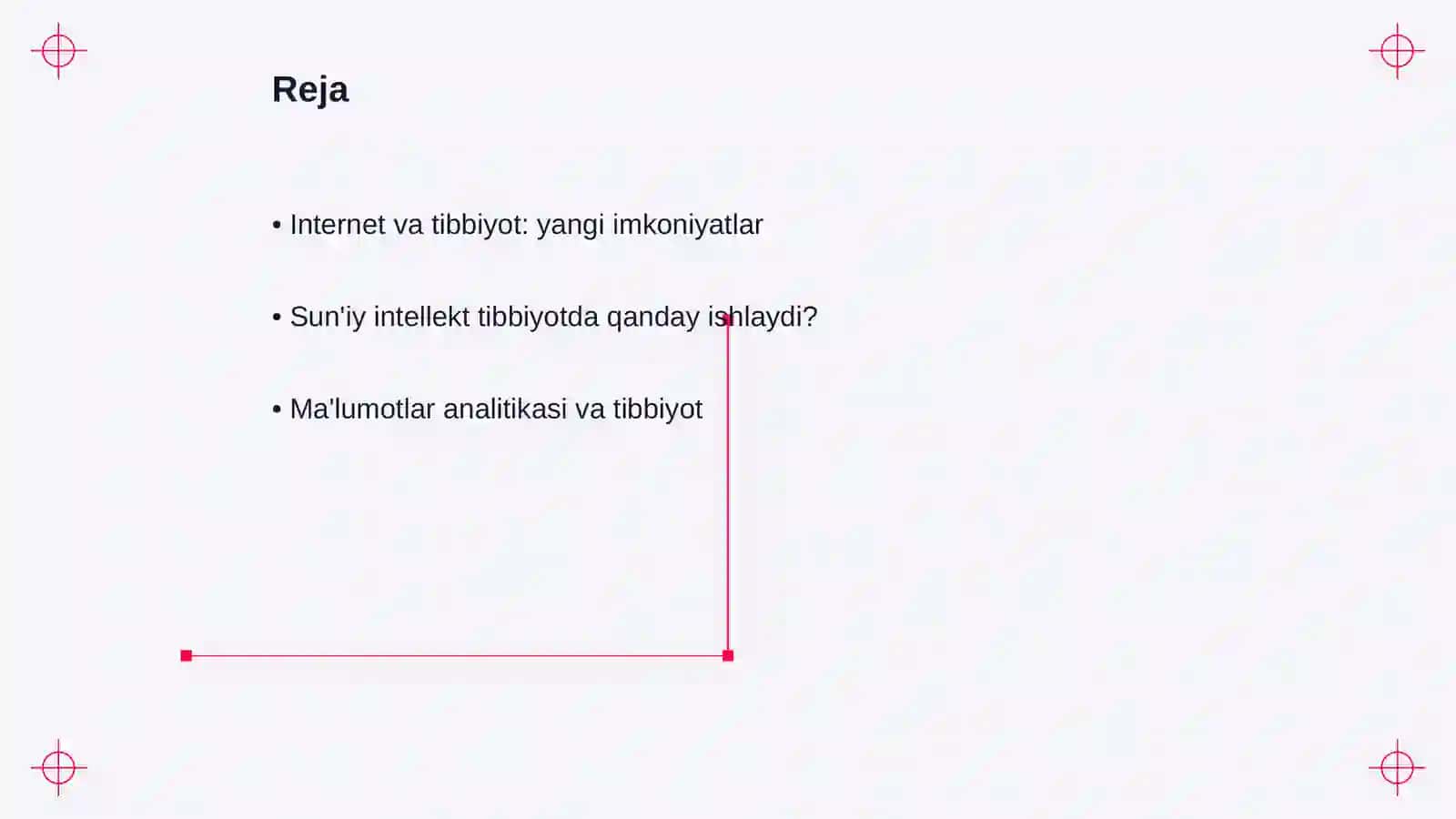 Reja

• Internet va tibbiyot: yangi imkoniyatlar

• Sun'iy intellekt tibbiyotda qanday ishlaydi?

• Ma'lumotlar analitikasi va tibbiyot